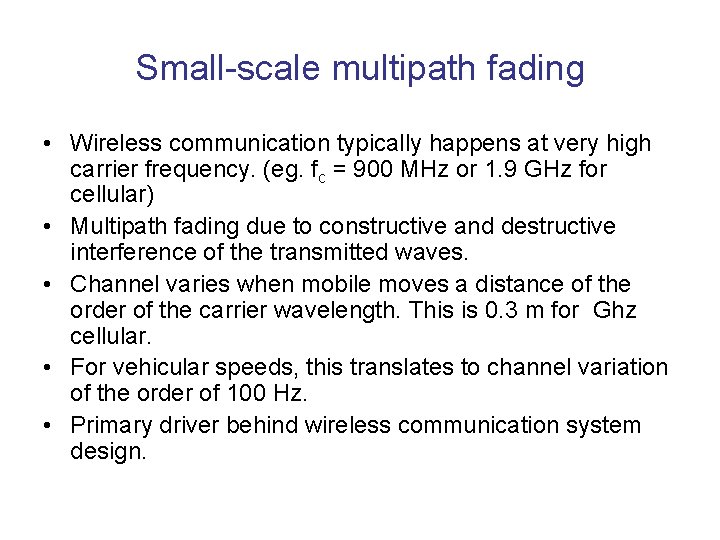 Small-scale multipath fading

• Wireless communication typically happens at very high carrier frequency. (eg. $f_c$ = 900 MHz or 1.9 GHz for cellular)
• Multipath fading due to constructive and destructive interference of the transmitted waves.
• Channel varies when mobile moves a distance of the order of the carrier wavelength. This is 0.3 m for Ghz cellular.
• For vehicular speeds, this translates to channel variation of the order of 100 Hz.
• Primary driver behind wireless communication system design.